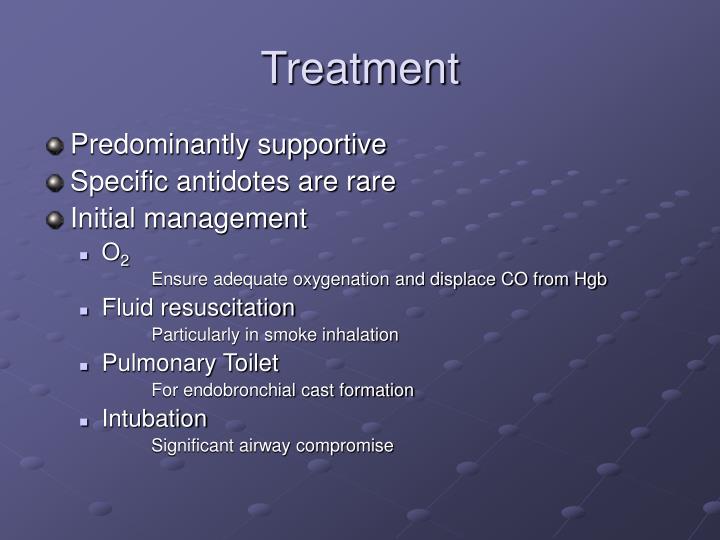 Treatment

Predominantly supportive
Specific antidotes are rare
Initial management
$O_2$
Ensure adequate oxygenation and displace CO from Hgb
Fluid resuscitation
Particularly in smoke inhalation
Pulmonary Toilet
For endobronchial cast formation
Intubation
Significant airway compromise